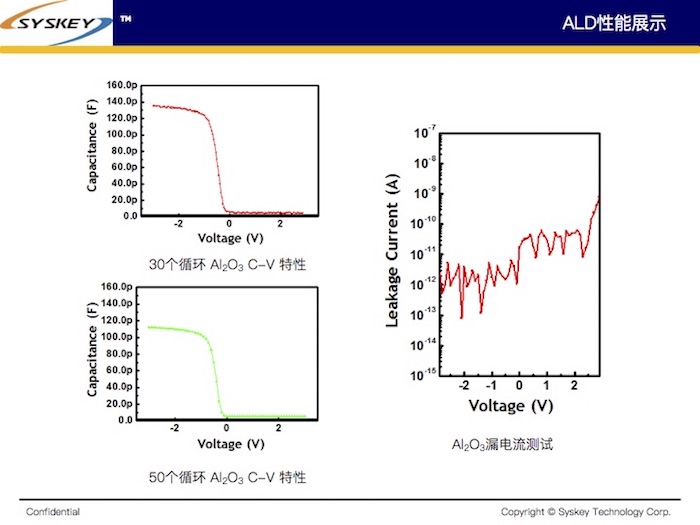 SYSKEY ™

ALD性能展示

160.0p
140.0p
120.0p
100.0p
80.0p
60.0p
40.0p
20.0p
0.0
Capacitance (F)
-2
0
2
Voltage (V)

30个循环 $Al_2O_3$ C-V 特性

160.0p
140.0p
120.0p
100.0p
80.0p
60.0p
40.0p
20.0p
0.0
Capacitance (F)
-2
0
2
Voltage (V)

50个循环 $Al_2O_3$ C-V 特性

$10^{-7}$
$10^{-8}$
$10^{-9}$
$10^{-10}$
$10^{-11}$
$10^{-12}$
$10^{-13}$
$10^{-14}$
$10^{-15}$
Leakage Current (A)
-2
-1
0
1
2
Voltage (V)

$Al_2O_3$漏电流测试

Confidential

Copyright © Syskey Technology Corp.